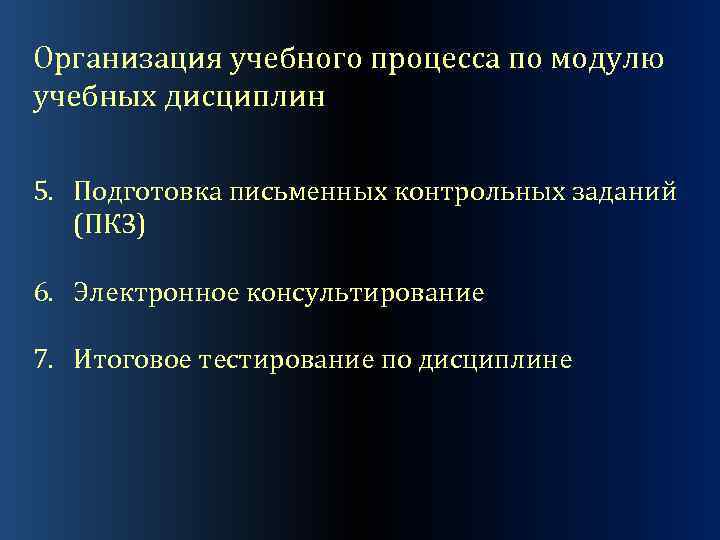 Организация учебного процесса по модулю учебных дисциплин

5. Подготовка письменных контрольных заданий (ПКЗ)

6. Электронное консультирование

7. Итоговое тестирование по дисциплине